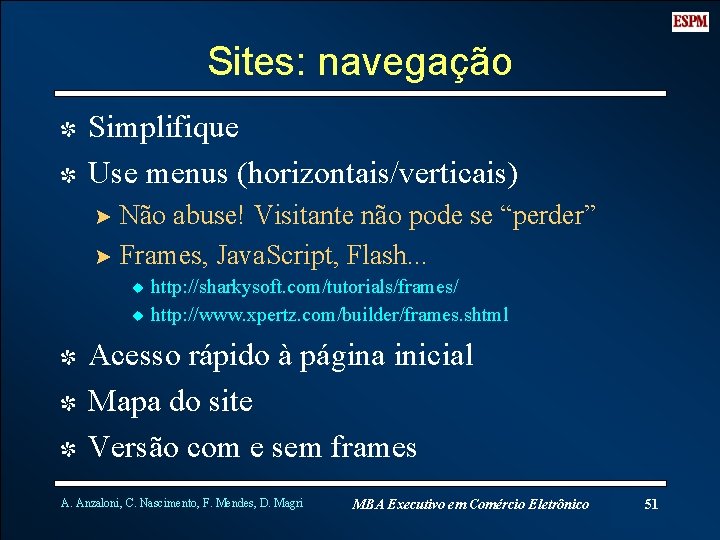 ESPM

Sites: navegação

Simplifique

Use menus (horizontais/verticais)

Não abuse! Visitante não pode se “perder”

Frames, JavaScript, Flash...

http://sharkysoft.com/tutorials/frames/

http://www.xpertz.com/builder/frames.shtml

Acesso rápido à página inicial

Mapa do site

Versão com e sem frames

A. Anzaloni, C. Nascimento, F. Mendes, D. Magri

MBA Executivo em Comércio Eletrônico

51